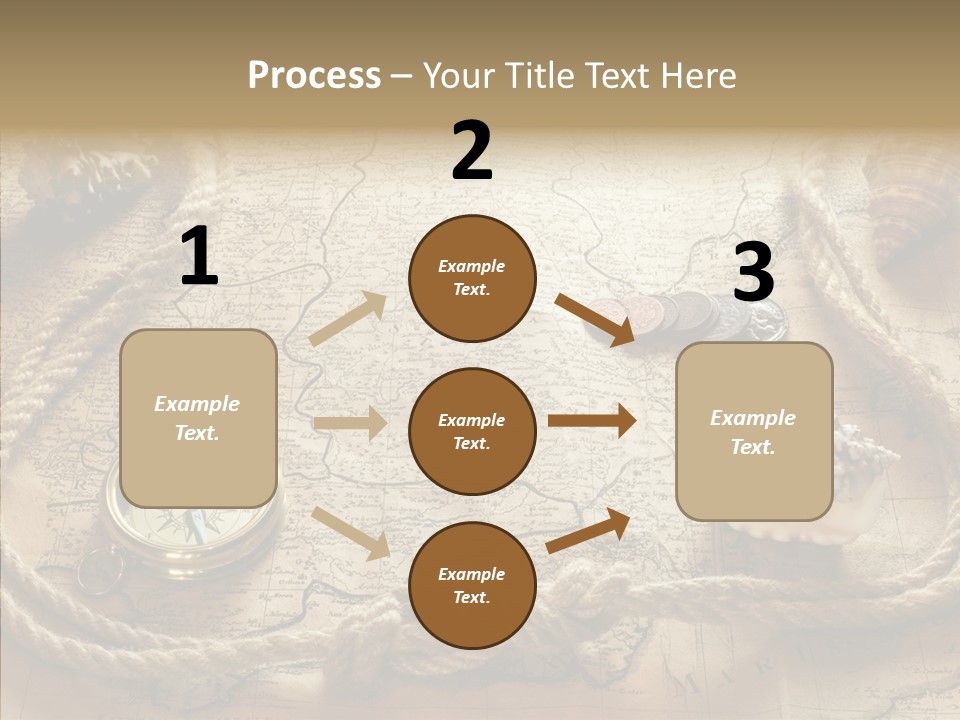 Process – Your Title Text Here

1

Example Text.

2

Example Text.

Example Text.

Example Text.

3

Example Text.